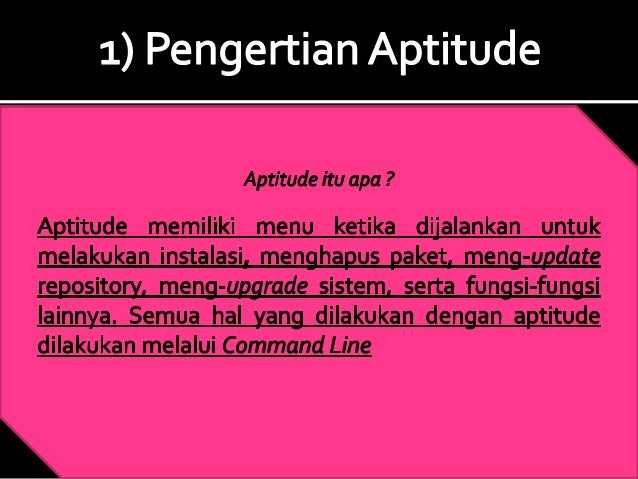 1) Pengertian Aptitude

Aptitude itu apa ?

Aptitude memiliki menu ketika dijalankan untuk melakukan instalasi, menghapus paket, meng-update repository, meng-upgrade sistem, serta fungsi-fungsi lainnya. Semua hal yang dilakukan dengan aptitude dilakukan melalui Command Line